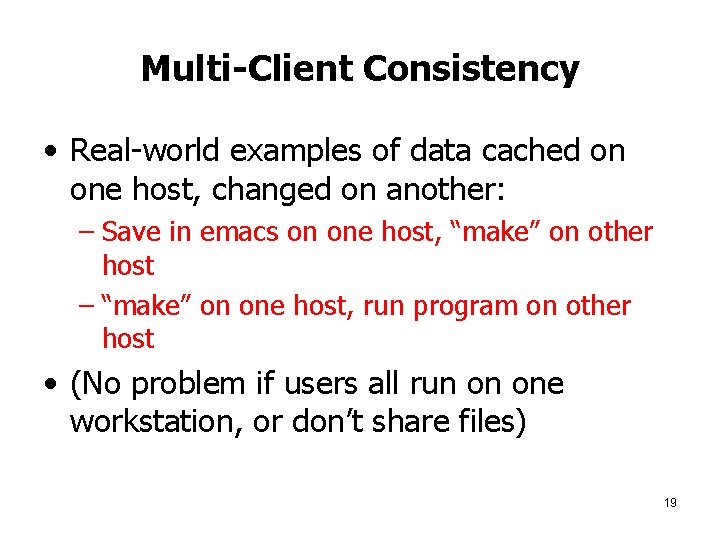 Multi-Client Consistency

• Real-world examples of data cached on one host, changed on another:

– Save in emacs on one host, “make” on other host

– “make” on one host, run program on other host

• (No problem if users all run on one workstation, or don’t share files)

19